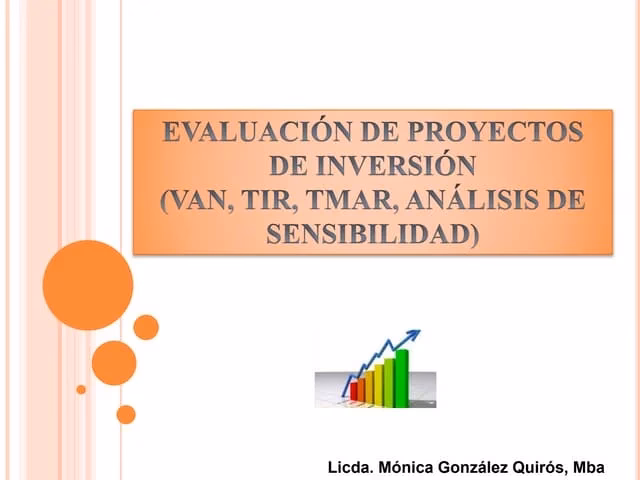 EVALUACIÓN DE PROYECTOS DE INVERSIÓN
(VAN, TIR, TMAR, ANÁLISIS DE SENSIBILIDAD)

Licda. Mónica González Quirós, Mba